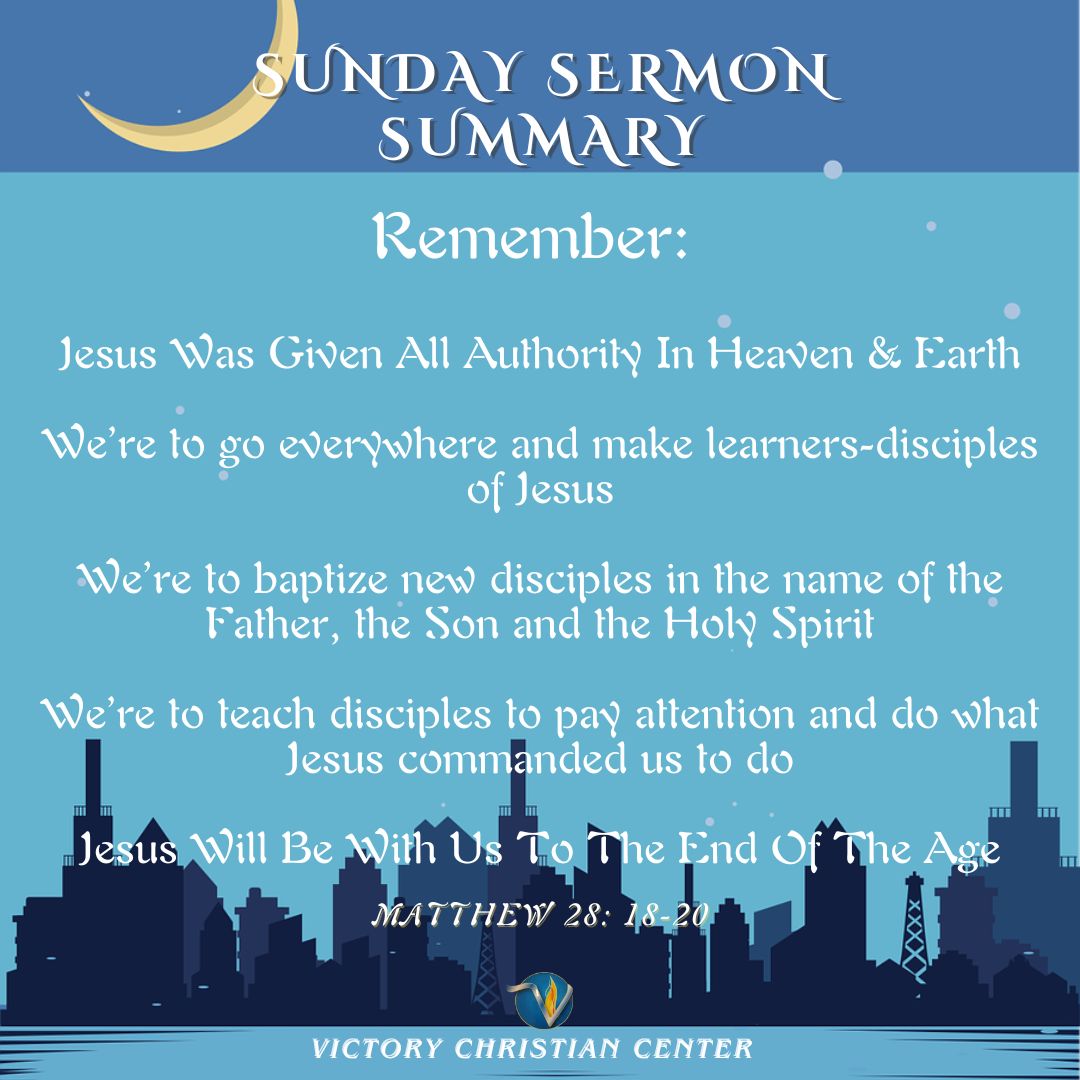 SUNDAY SERMON SUMMARY

Remember:

Jesus Was Given All Authority In Heaven & Earth

We're to go everywhere and make learners-disciples of Jesus

We're to baptize new disciples in the name of the Father, the Son and the Holy Spirit

We're to teach disciples to pay attention and do what Jesus commanded us to do

Jesus Will Be With Us To The End Of The Age

MATTHEW 28: 18-20

VICTORY CHRISTIAN CENTER